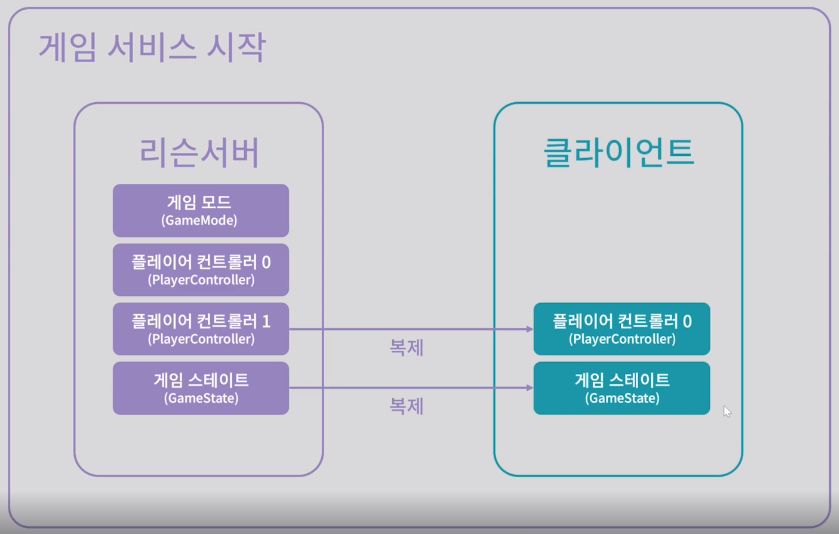 게임 서비스 시작

리슨서버

게임 모드
(GameMode)

플레이어 컨트롤러 0
(PlayerController)

플레이어 컨트롤러 1
(PlayerController)

게임 스테이트
(GameState)

복제

복제

클라이언트

플레이어 컨트롤러 0
(PlayerController)

게임 스테이트
(GameState)